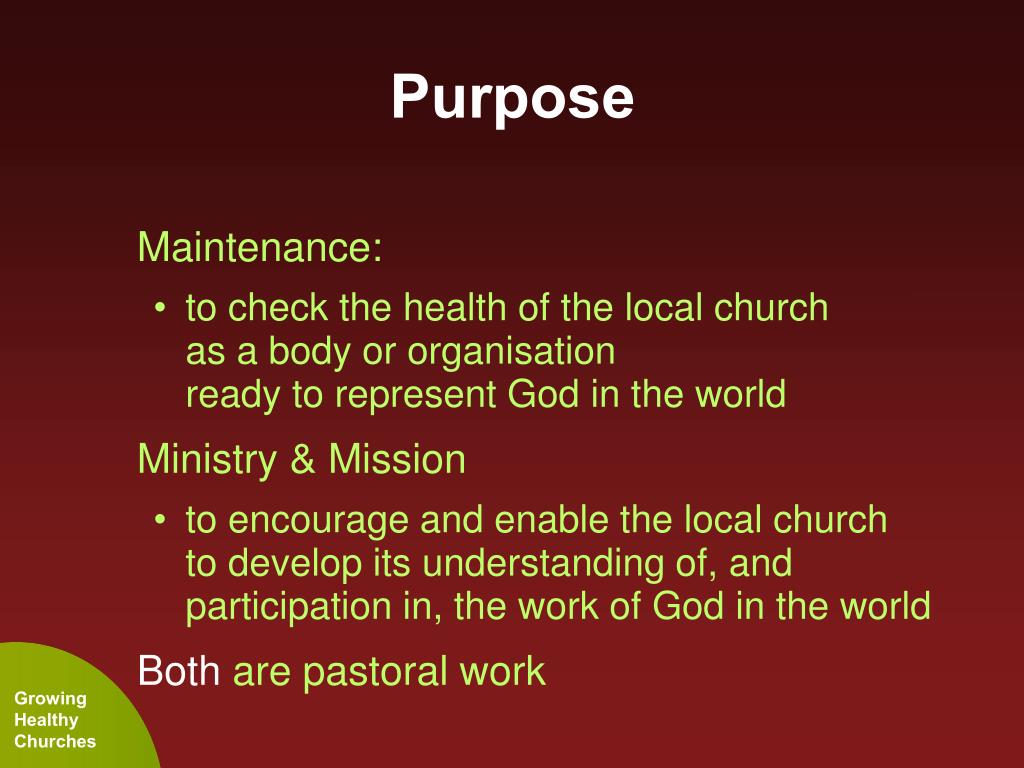 Purpose

Maintenance:

• to check the health of the local church as a body or organisation ready to represent God in the world

Ministry & Mission

• to encourage and enable the local church to develop its understanding of, and participation in, the work of God in the world

Both are pastoral work

Growing Healthy Churches